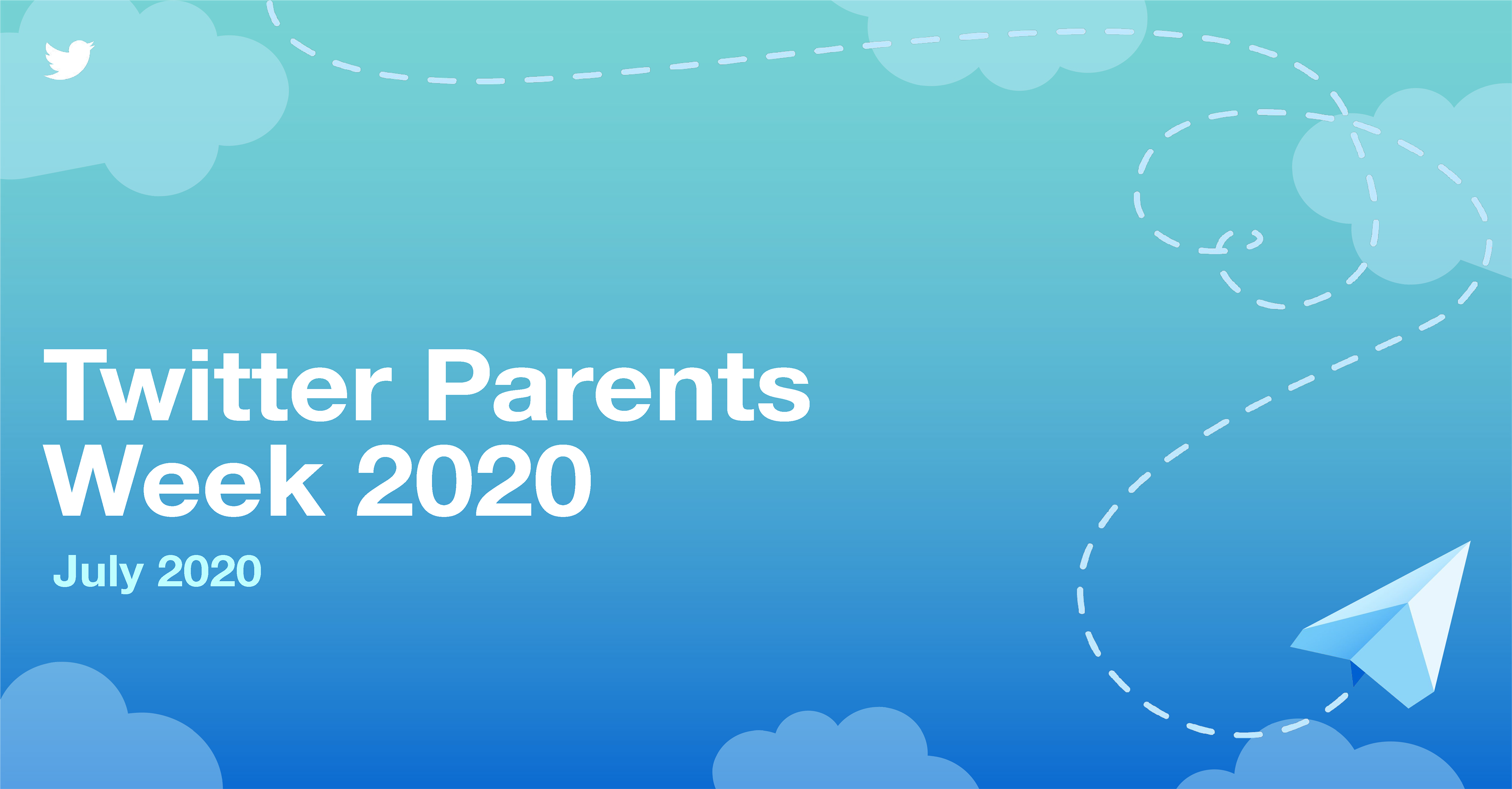 Twitter Parents Week 2020

July 2020